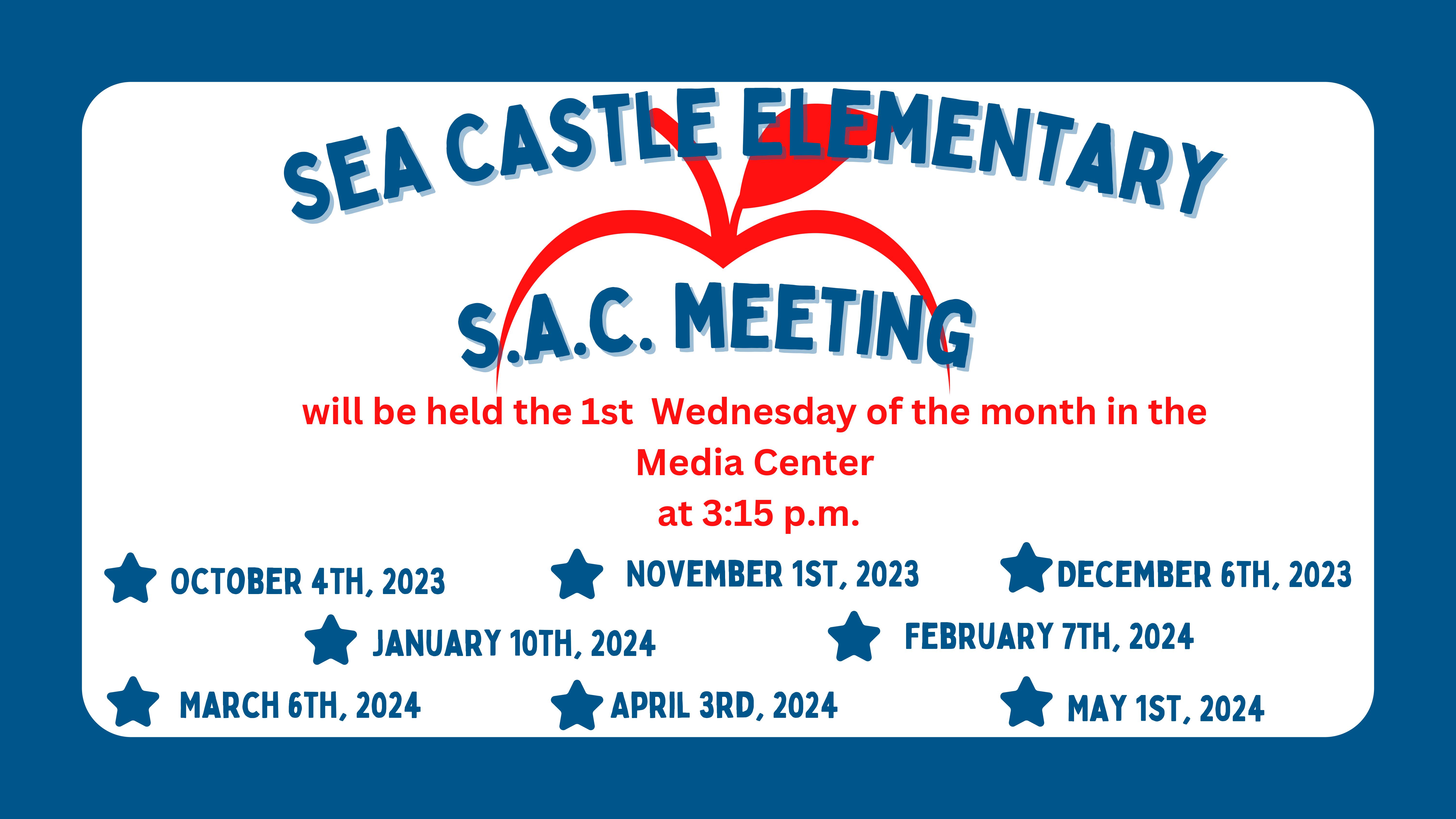 SEA CASTLE ELEMENTARY

S.A.C. MEETING

will be held the 1st Wednesday of the month in the Media Center
at 3:15 p.m.

OCTOBER 4TH, 2023
NOVEMBER 1ST, 2023
DECEMBER 6TH, 2023
JANUARY 10TH, 2024
FEBRUARY 7TH, 2024
MARCH 6TH, 2024
APRIL 3RD, 2024
MAY 1ST, 2024